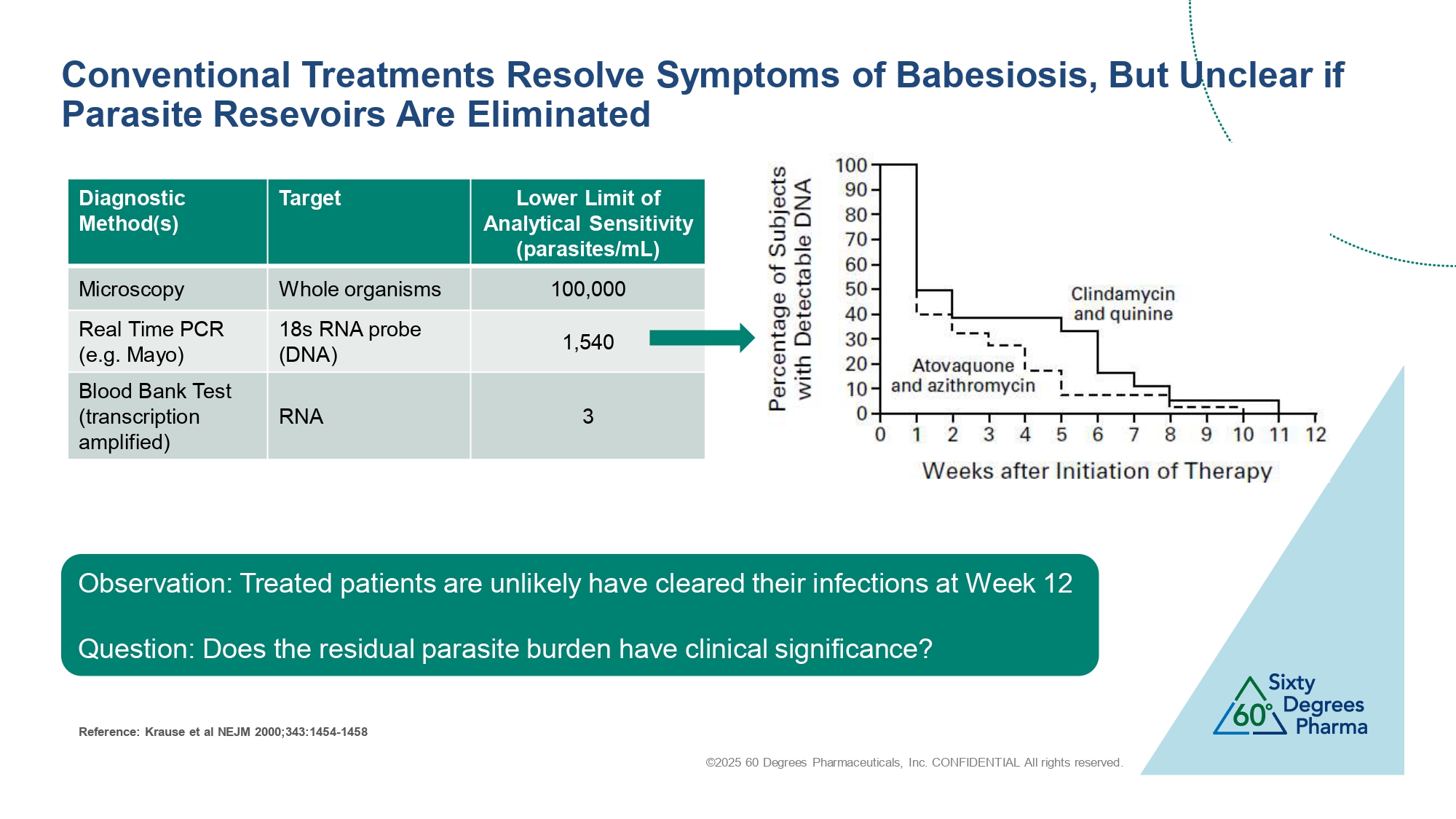 Conventional Treatments Resolve Symptoms of Babesiosis, But Unclear if Parasite Resevoirs Are Eliminated

| Diagnostic Method(s) | Target | Lower Limit of Analytical Sensitivity (parasites/mL) |
|---|---|---|
| Microscopy | Whole organisms | 100,000 |
| Real Time PCR (e.g. Mayo) | 18s RNA probe (DNA) | 1,540 |
| Blood Bank Test (transcription amplified) | RNA | 3 |

Percentage of Subjects with Detectable DNA

100
90
80
70
60
50
40
30
20
10
0

Clindamycin and quinine

Atovaquone and azithromycin

0 1 2 3 4 5 6 7 8 9 10 11 12

Weeks after Initiation of Therapy

Observation: Treated patients are unlikely have cleared their infections at Week 12

Question: Does the residual parasite burden have clinical significance?

Reference: Krause et al NEJM 2000;343:1454-1458

©2025 60 Degrees Pharmaceuticals, Inc. CONFIDENTIAL All rights reserved.

60° Sixty Degrees Pharma